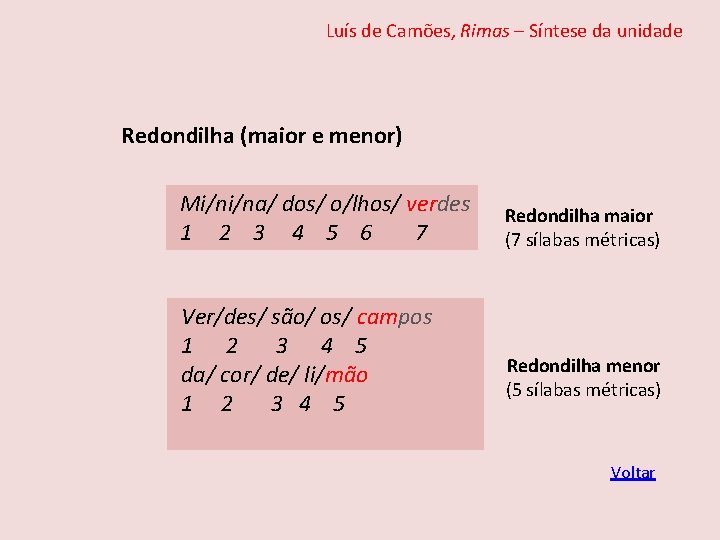 Luís de Camões, Rimas – Síntese da unidade

Redondilha (maior e menor)

Mi/ni/na/ dos/ o/lhos/ verdes
1 2 3 4 5 6 7

Redondilha maior
(7 sílabas métricas)

Ver/des/ são/ os/ campos
1 2 3 4 5
da/ cor/ de/ li/mão
1 2 3 4 5

Redondilha menor
(5 sílabas métricas)

Voltar